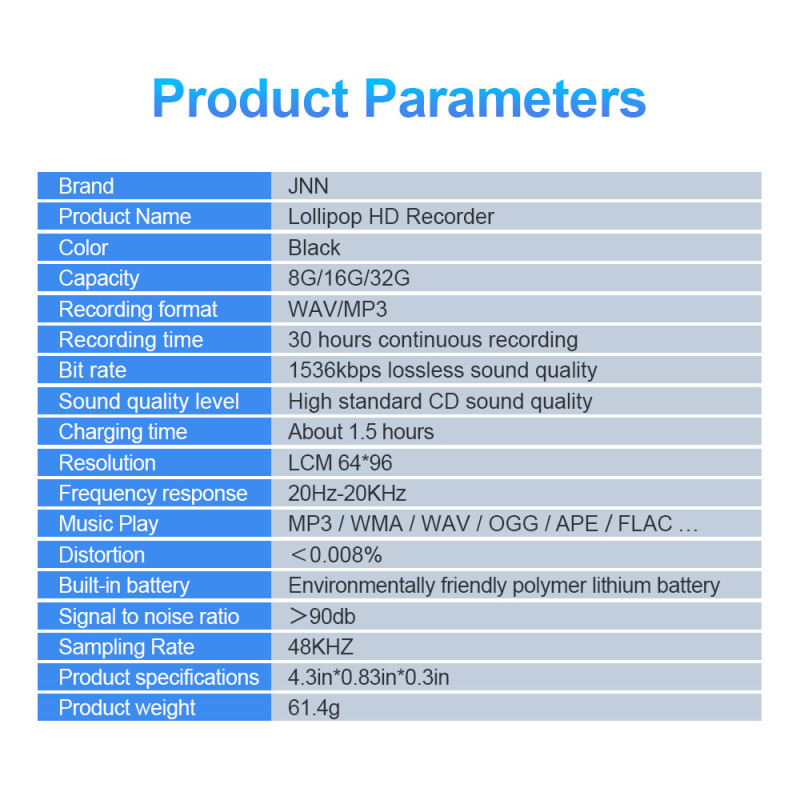 Product Parameters

| Brand | JNN |
|---|---|
| Product Name | Lollipop HD Recorder |
| Color | Black |
| Capacity | 8G/16G/32G |
| Recording format | WAV/MP3 |
| Recording time | 30 hours continuous recording |
| Bit rate | 1536kbps lossless sound quality |
| Sound quality level | High standard CD sound quality |
| Charging time | About 1.5 hours |
| Resolution | LCM 64*96 |
| Frequency response | 20Hz-20KHz |
| Music Play | MP3 / WMA / WAV / OGG / APE / FLAC … |
| Distortion | ＜0.008% |
| Built-in battery | Environmentally friendly polymer lithium battery |
| Signal to noise ratio | ＞90db |
| Sampling Rate | 48KHZ |
| Product specifications | 4.3in*0.83in*0.3in |
| Product weight | 61.4g |